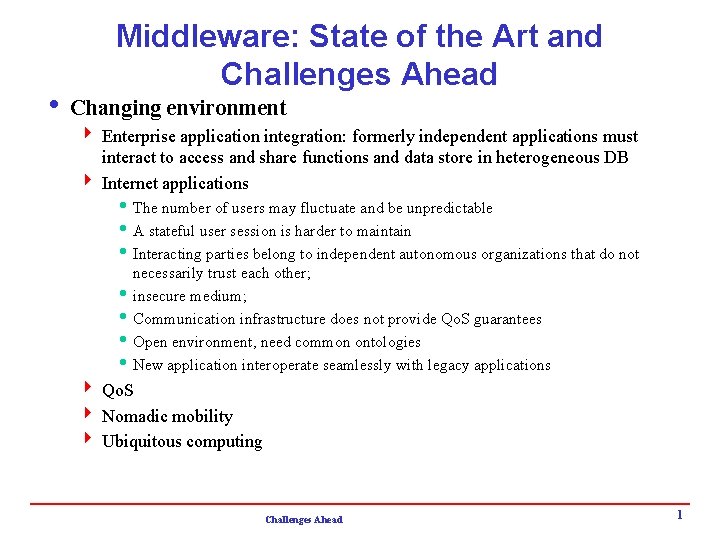 Middleware: State of the Art and Challenges Ahead

• Changing environment
  ‣ Enterprise application integration: formerly independent applications must interact to access and share functions and data store in heterogeneous DB
  ‣ Internet applications
    • The number of users may fluctuate and be unpredictable
    • A stateful user session is harder to maintain
    • Interacting parties belong to independent autonomous organizations that do not necessarily trust each other;
    • insecure medium;
    • Communication infrastructure does not provide QoS guarantees
    • Open environment, need common ontologies
    • New application interoperate seamlessly with legacy applications
  ‣ QoS
  ‣ Nomadic mobility
  ‣ Ubiquitous computing

Challenges Ahead

1